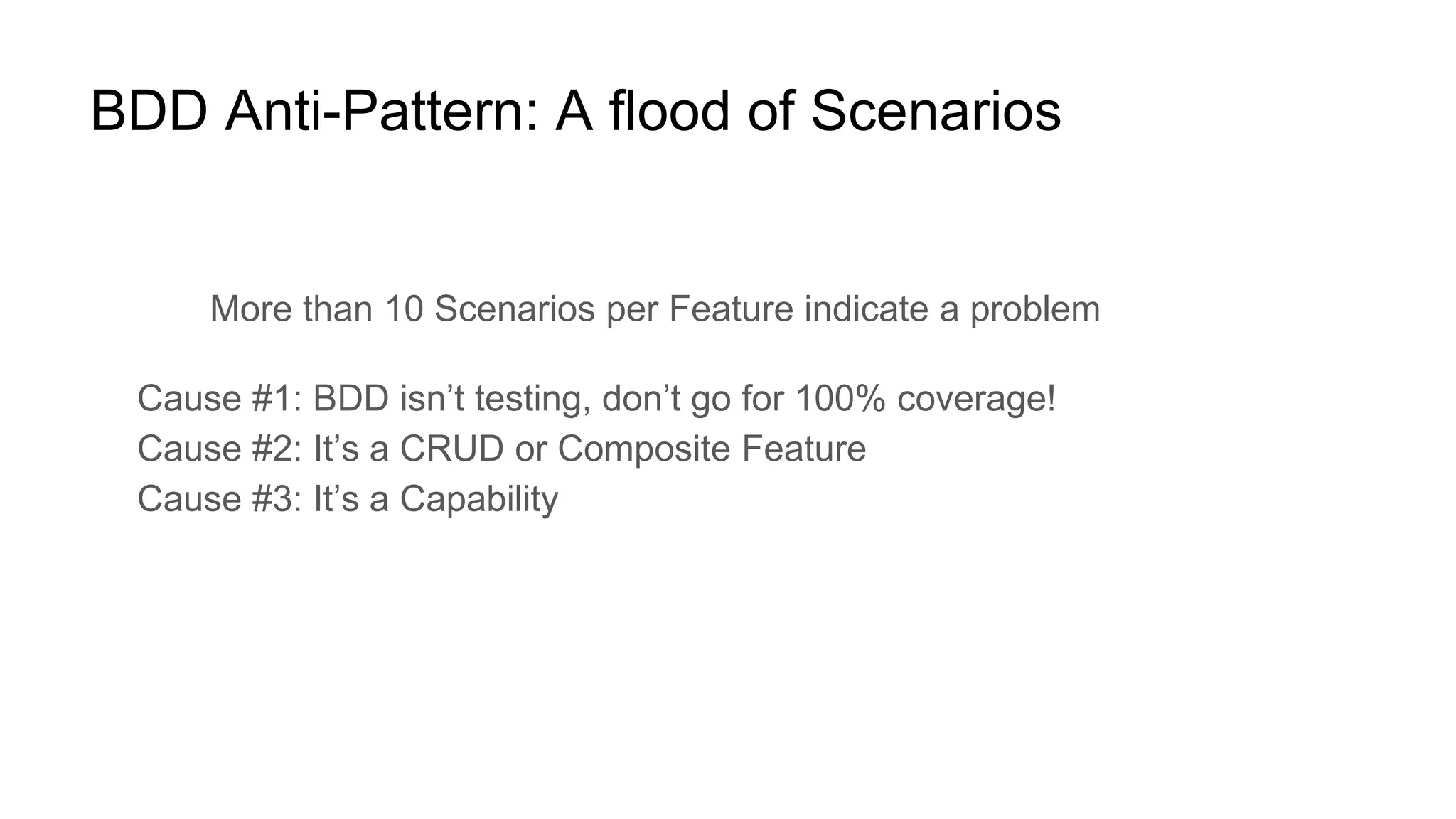 BDD Anti-Pattern: A flood of Scenarios

More than 10 Scenarios per Feature indicate a problem

Cause #1: BDD isn’t testing, don’t go for 100% coverage!
Cause #2: It’s a CRUD or Composite Feature
Cause #3: It’s a Capability